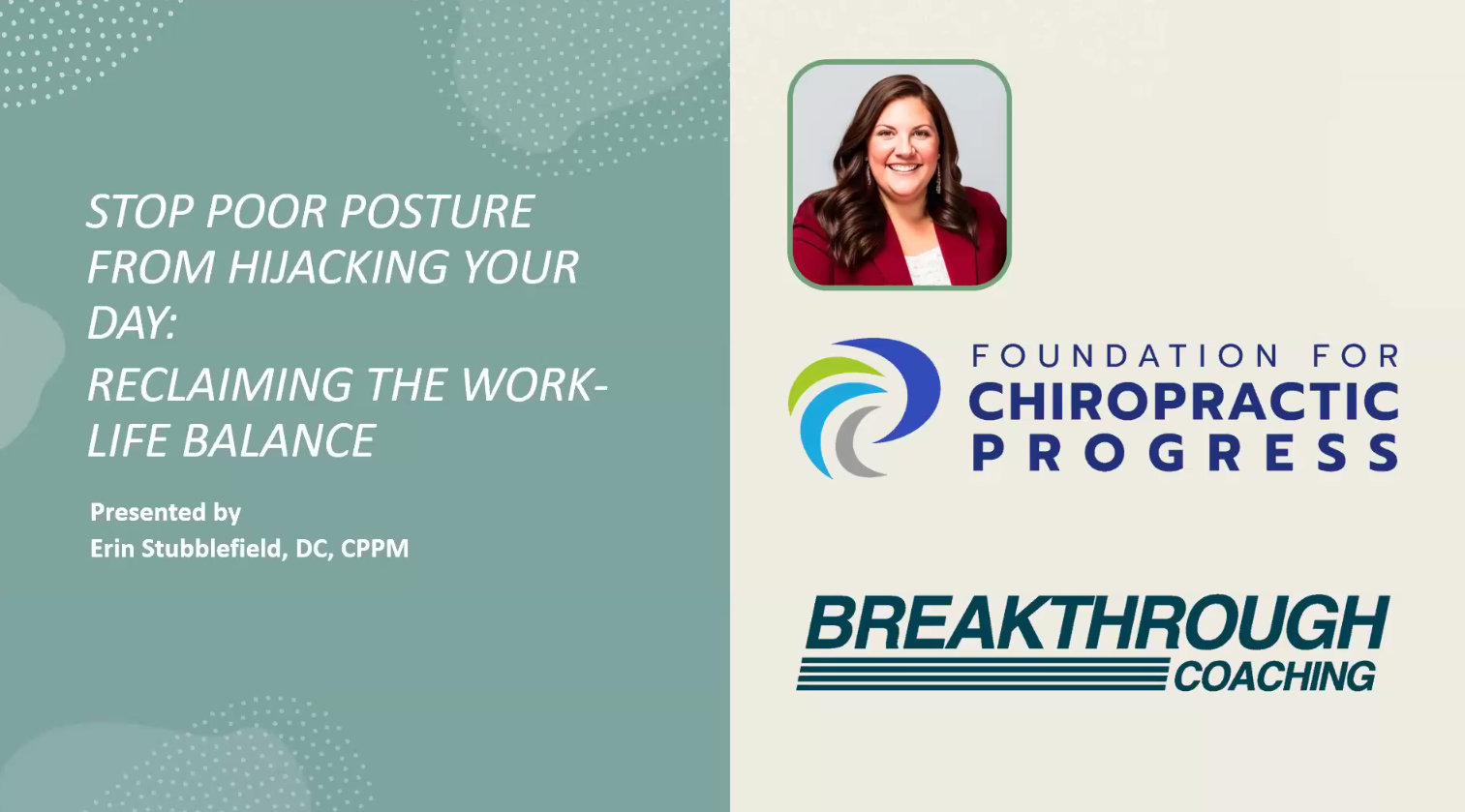 STOP POOR POSTURE FROM HIJACKING YOUR DAY:
RECLAIMING THE WORK-LIFE BALANCE

Presented by
Erin Stubblefield, DC, CPPM

FOUNDATION FOR CHIROPRACTIC PROGRESS

BREAKTHROUGH COACHING